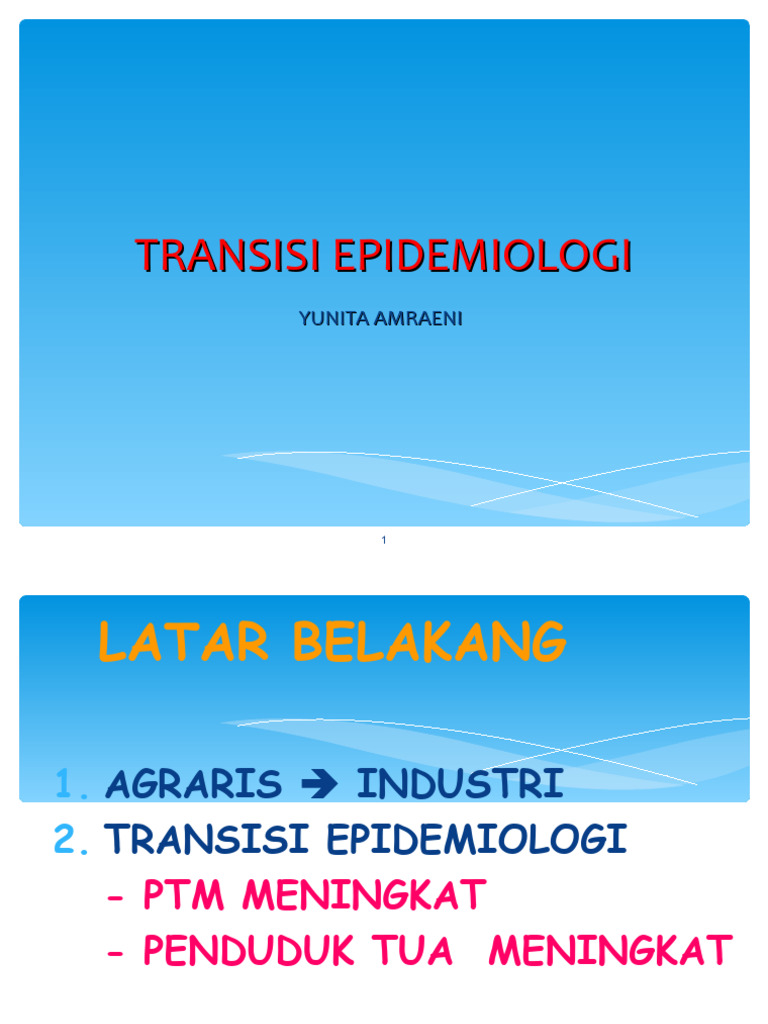 TRANSISI EPIDEMIOLOGI

YUNITA AMRAENI

1

LATAR BELAKANG

1. AGRARIS → INDUSTRI
2. TRANSISI EPIDEMIOLOGI
- PTM MENINGKAT
- PENDUDUK TUA MENINGKAT